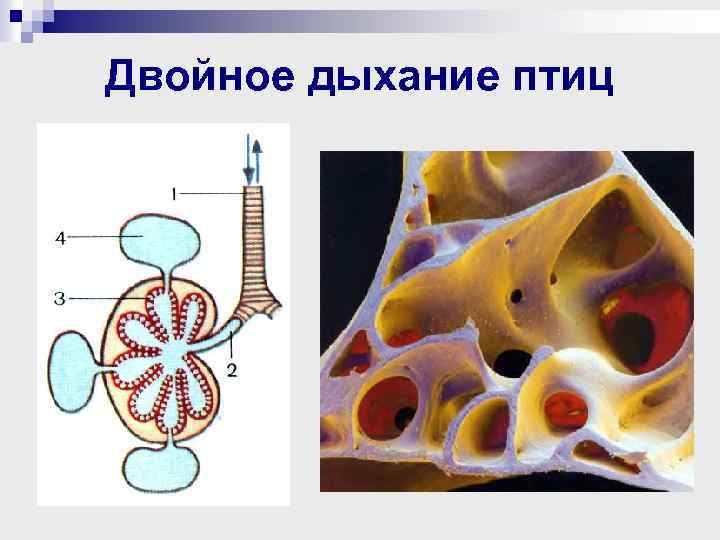 Двойное дыхание птиц

1
4
3
2